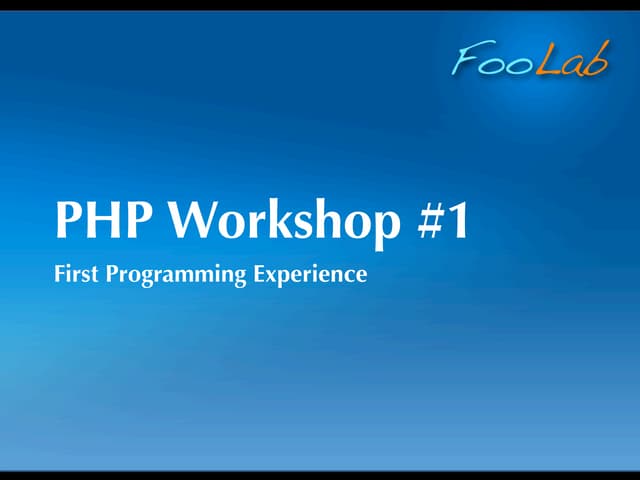 FooLab

PHP Workshop #1

First Programming Experience